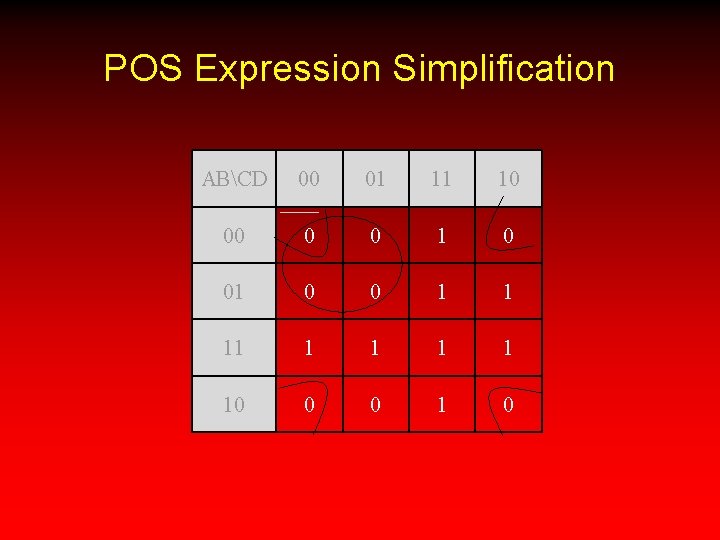 POS Expression Simplification

| AB\CD | 00 | 01 | 11 | 10 |
|---|---|---|---|---|
| 00 | 0 | 0 | 1 | 0 |
| 01 | 0 | 0 | 1 | 1 |
| 11 | 1 | 1 | 1 | 1 |
| 10 | 0 | 0 | 1 | 0 |